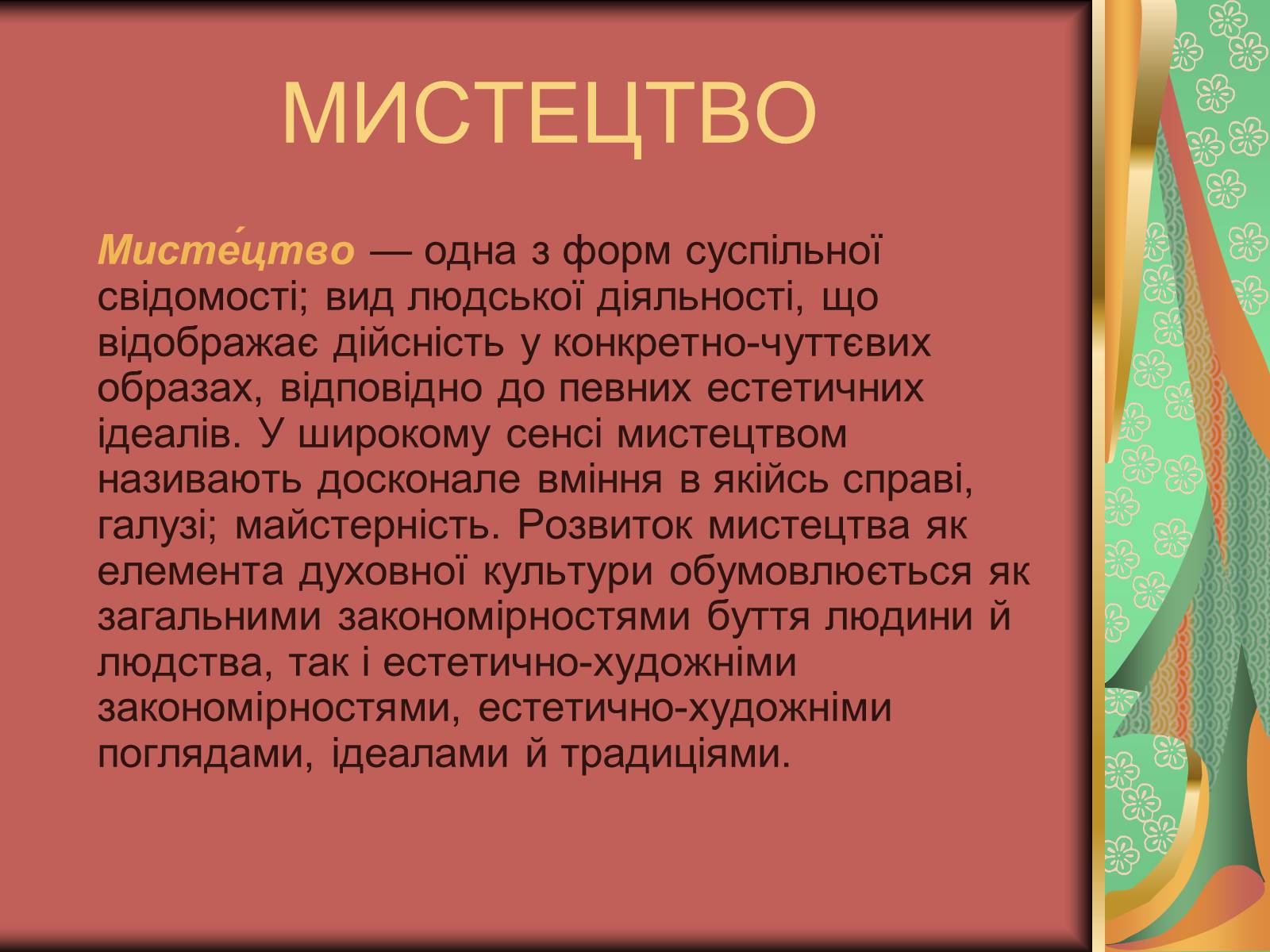 МИСТЕЦТВО

Мисте́цтво — одна з форм суспільної свідомості; вид людської діяльності, що відображає дійсність у конкретно-чуттєвих образах, відповідно до певних естетичних ідеалів. У широкому сенсі мистецтвом називають досконале вміння в якійсь справі, галузі; майстерність. Розвиток мистецтва як елемента духовної культури обумовлюється як загальними закономірностями буття людини й людства, так і естетично-художніми закономірностями, естетично-художніми поглядами, ідеалами й традиціями.